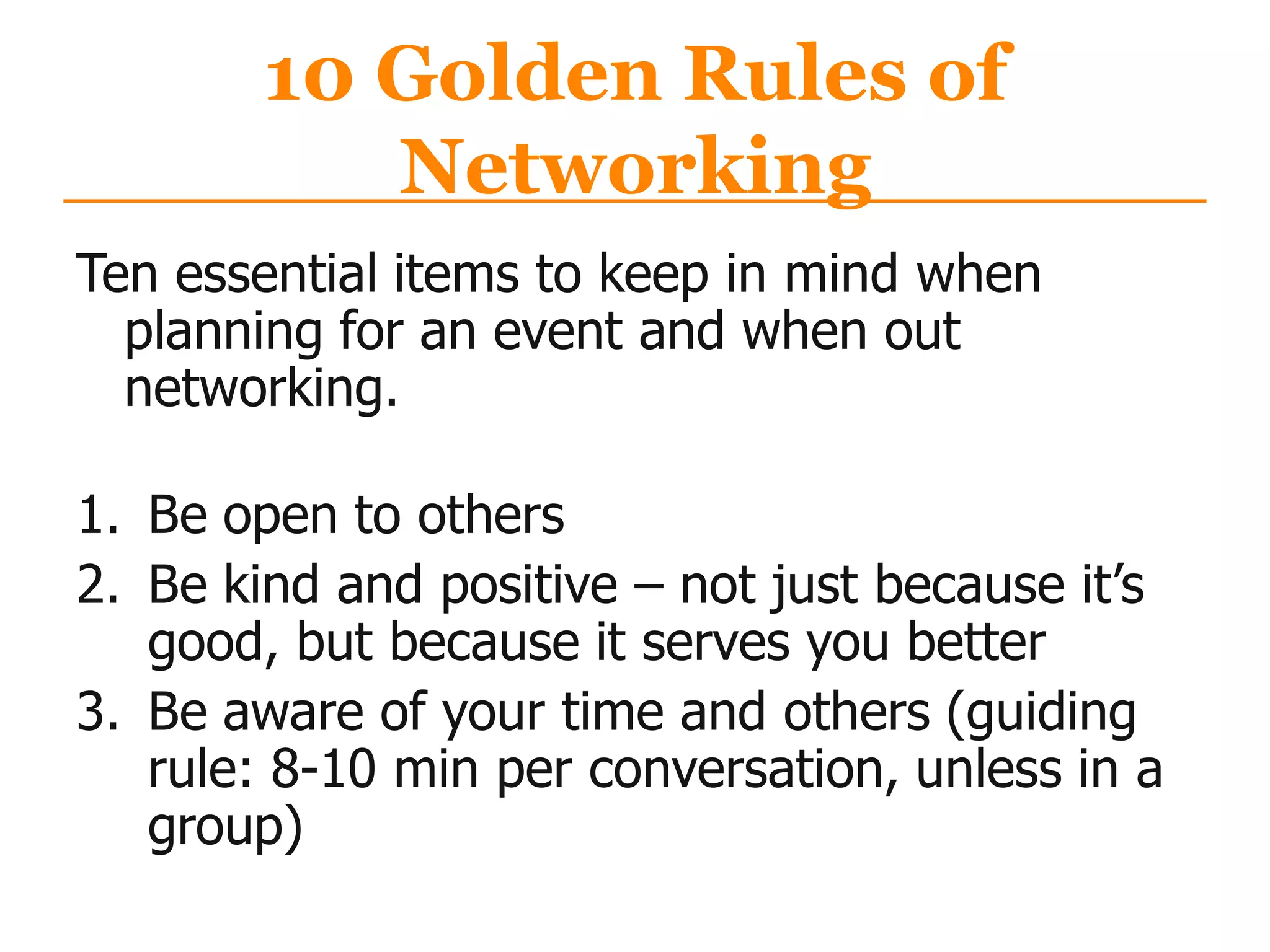 10 Golden Rules of Networking

Ten essential items to keep in mind when planning for an event and when out networking.

1. Be open to others
2. Be kind and positive – not just because it’s good, but because it serves you better
3. Be aware of your time and others (guiding rule: 8-10 min per conversation, unless in a group)